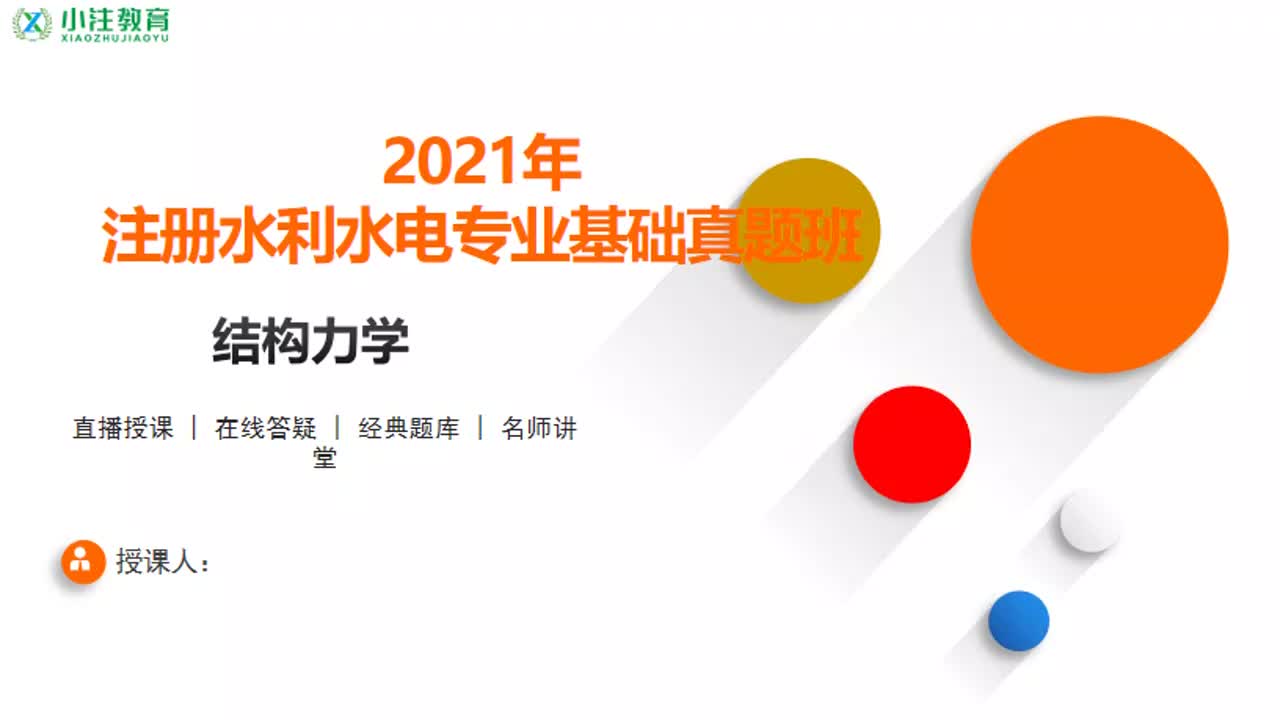 小注教育
XIAOZHUJIAOYU

2021年
注册水利水电专业基础真题班

结构力学

直播授课 | 在线答疑 | 经典题库 | 名师讲堂

授课人：